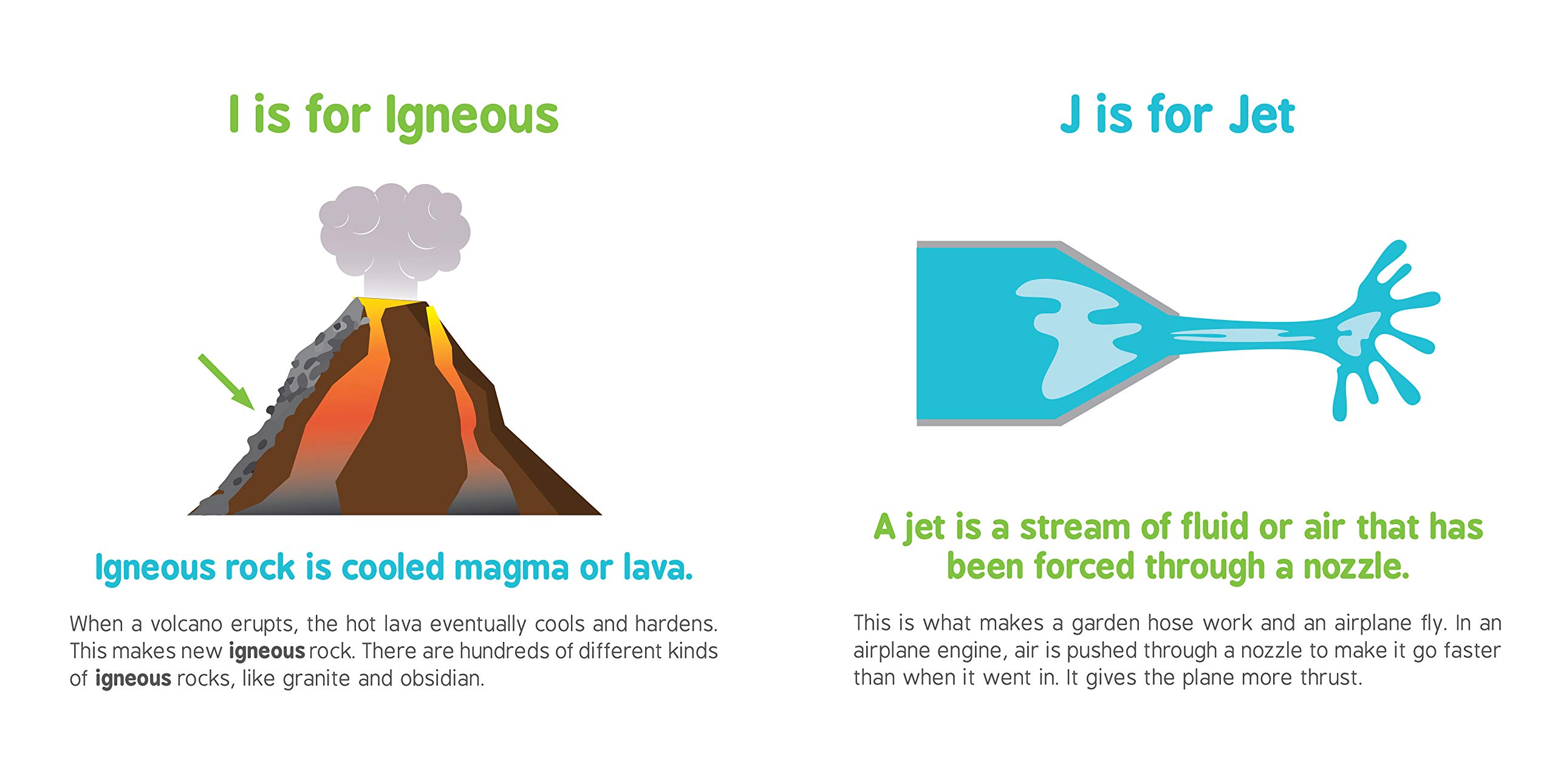 I is for Igneous

Igneous rock is cooled magma or lava.

When a volcano erupts, the hot lava eventually cools and hardens. This makes new igneous rock. There are hundreds of different kinds of igneous rocks, like granite and obsidian.

J is for Jet

A jet is a stream of fluid or air that has been forced through a nozzle.

This is what makes a garden hose work and an airplane fly. In an airplane engine, air is pushed through a nozzle to make it go faster than when it went in. It gives the plane more thrust.